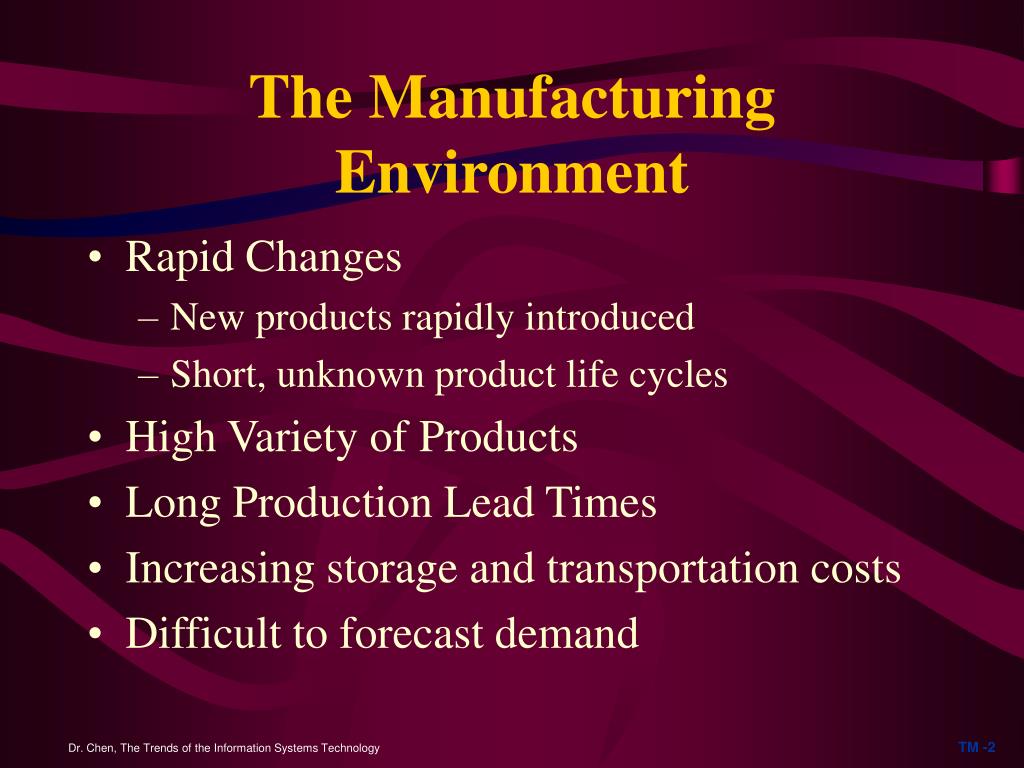 The Manufacturing Environment

• Rapid Changes
– New products rapidly introduced
– Short, unknown product life cycles
• High Variety of Products
• Long Production Lead Times
• Increasing storage and transportation costs
• Difficult to forecast demand

Dr. Chen, The Trends of the Information Systems Technology

TM -2